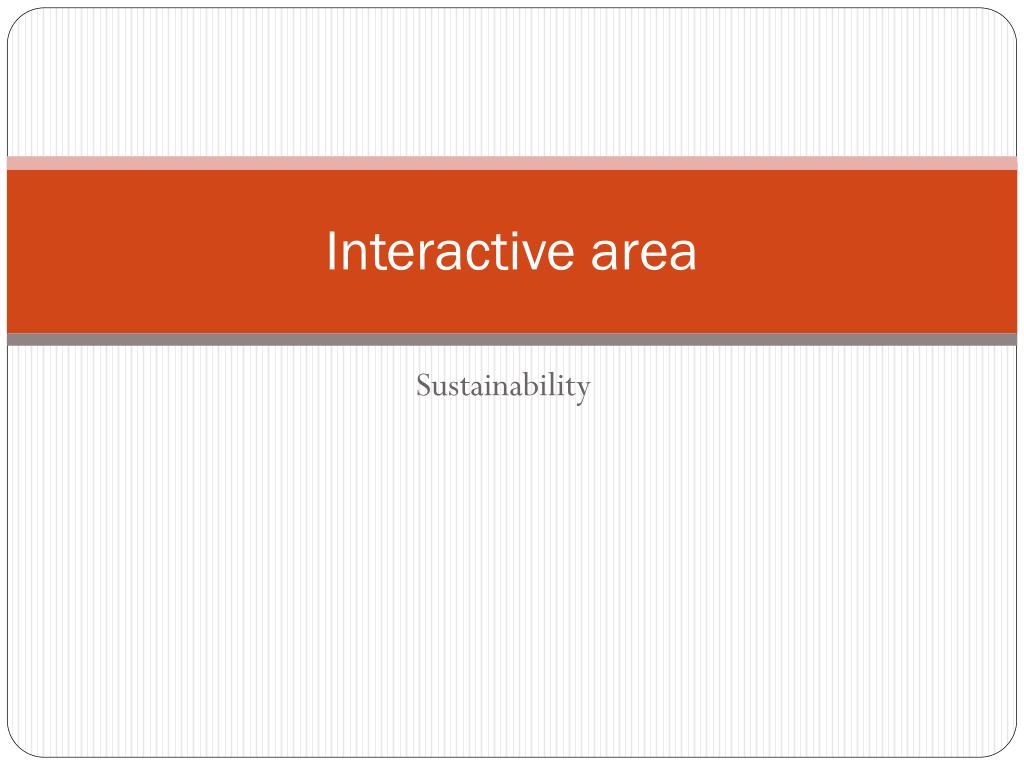 Interactive area

Sustainability